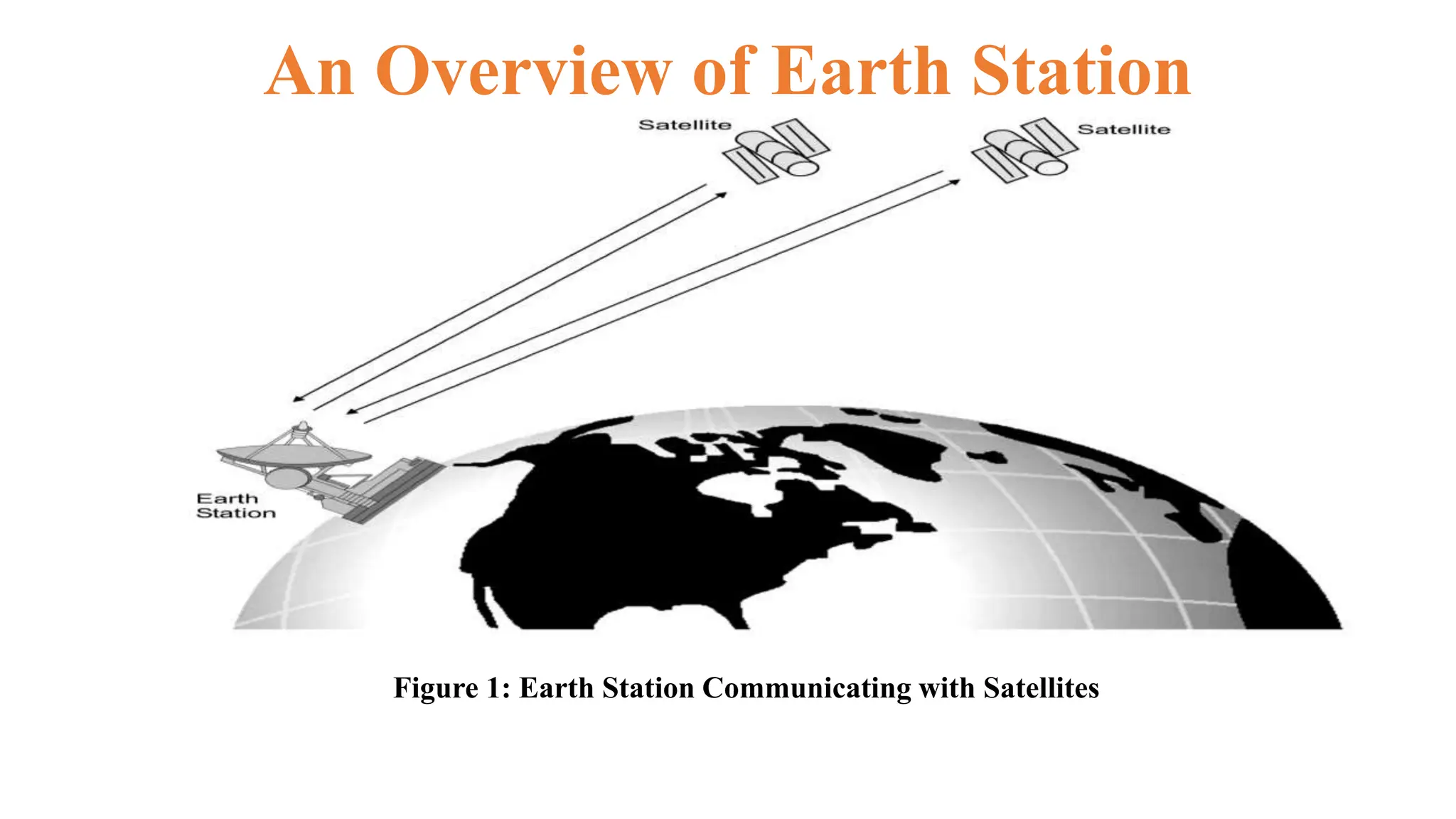 An Overview of Earth Station

Satellite

Satellite

Earth Station

Figure 1: Earth Station Communicating with Satellites